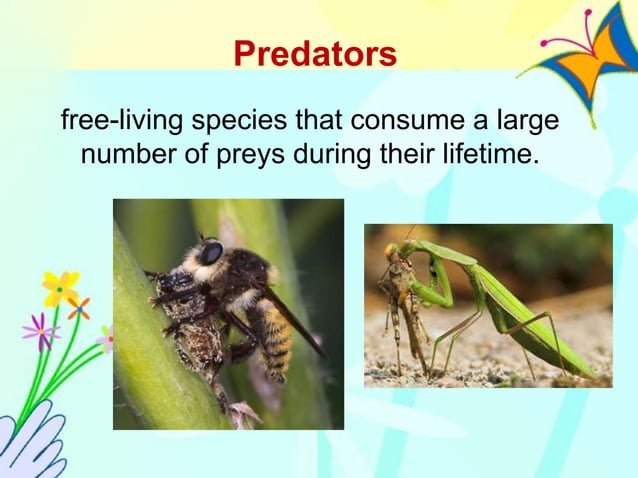 Predators

free-living species that consume a large number of preys during their lifetime.